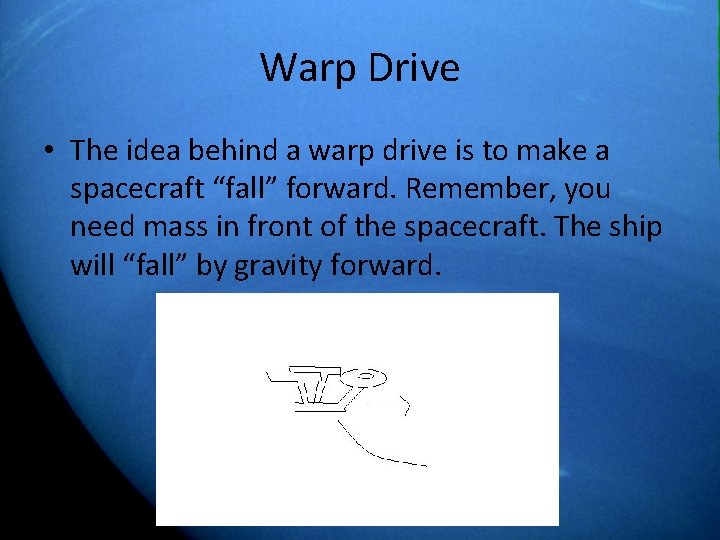 Warp Drive

• The idea behind a warp drive is to make a spacecraft “fall” forward. Remember, you need mass in front of the spacecraft. The ship will “fall” by gravity forward.